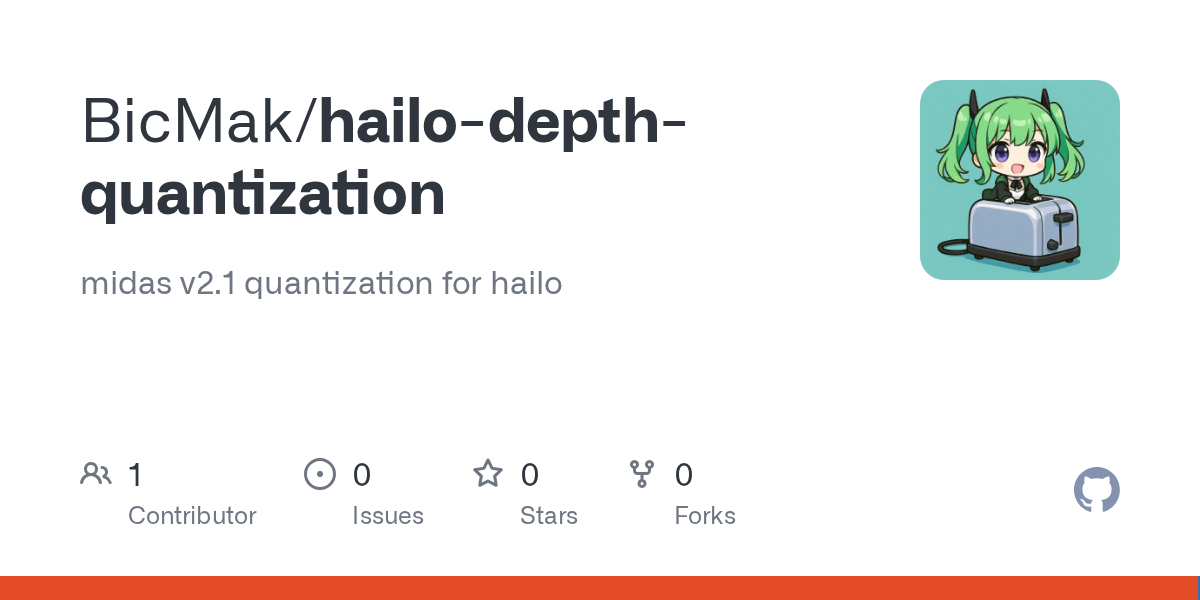 BicMak/hailo-depth-quantization

midas v2.1 quantization for hailo

1
Contributor

0
Issues

0
Stars

0
Forks